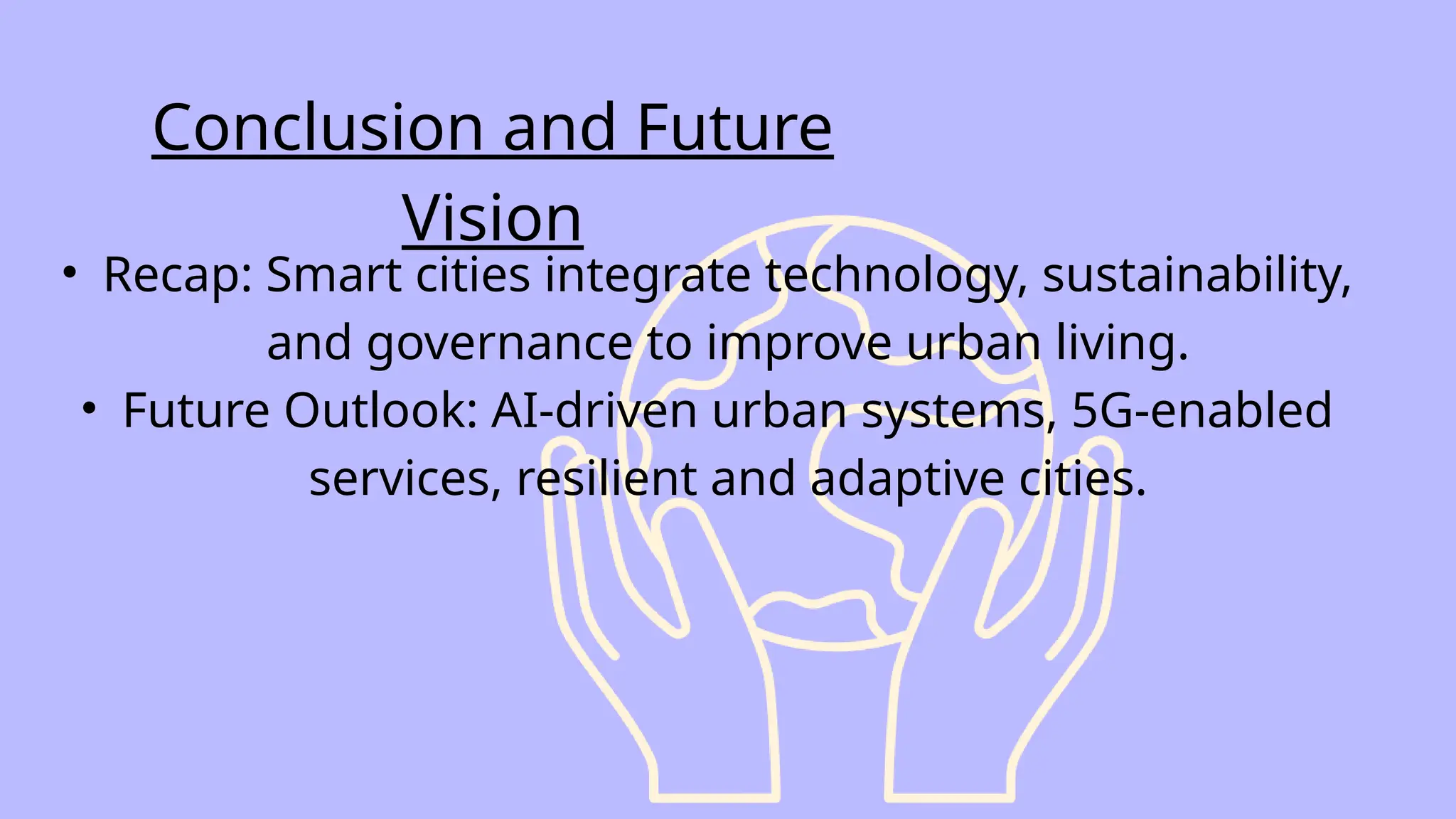 Conclusion and Future Vision

• Recap: Smart cities integrate technology, sustainability, and governance to improve urban living.
• Future Outlook: AI-driven urban systems, 5G-enabled services, resilient and adaptive cities.